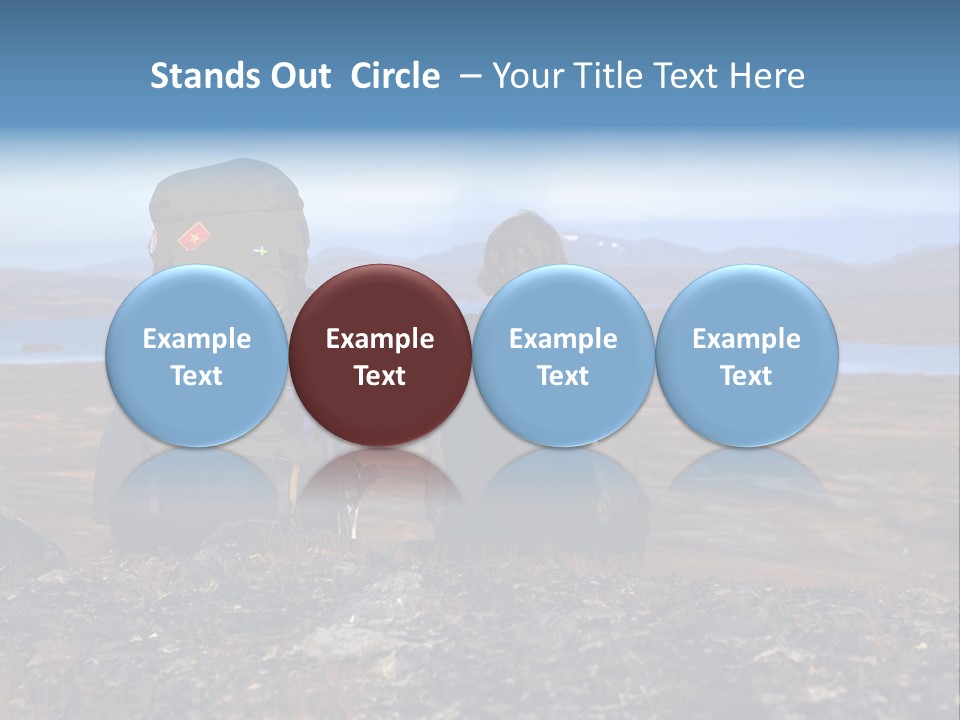 Stands Out  Circle  – Your Title Text Here

Example Text

Example Text

Example Text

Example Text